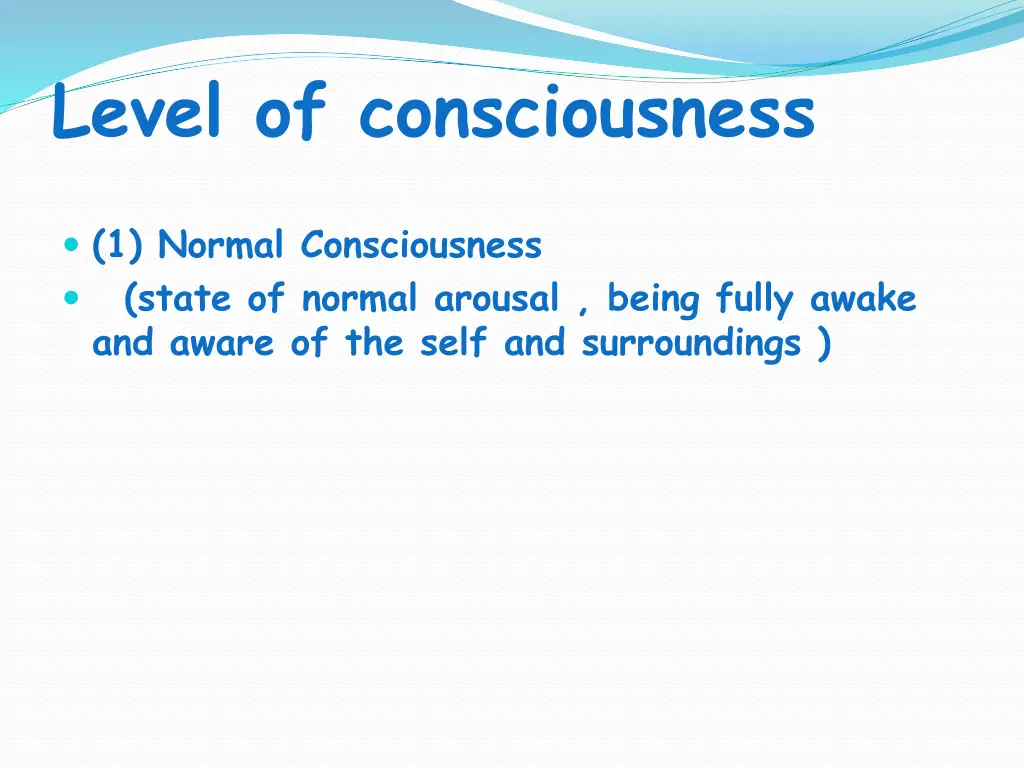 Level of consciousness

(1) Normal Consciousness

(state of normal arousal , being fully awake and aware of the self and surroundings )